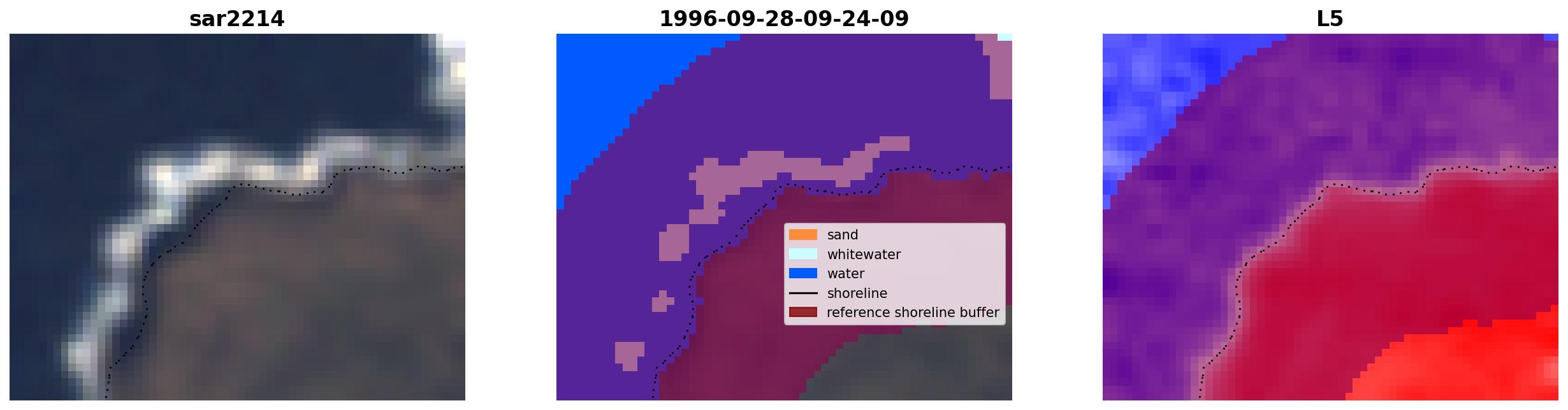 sar2214

1996-09-28-09-24-09

sand
whitewater
water
shoreline
reference shoreline buffer

L5